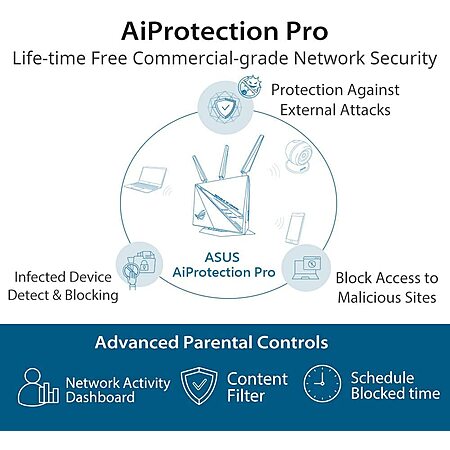 AiProtection Pro

Life-time Free Commercial-grade Network Security

Protection Against External Attacks

ASUS AiProtection Pro

Infected Device Detect & Blocking

Block Access to Malicious Sites

Advanced Parental Controls

Network Activity Dashboard

Content Filter

Schedule Blocked time